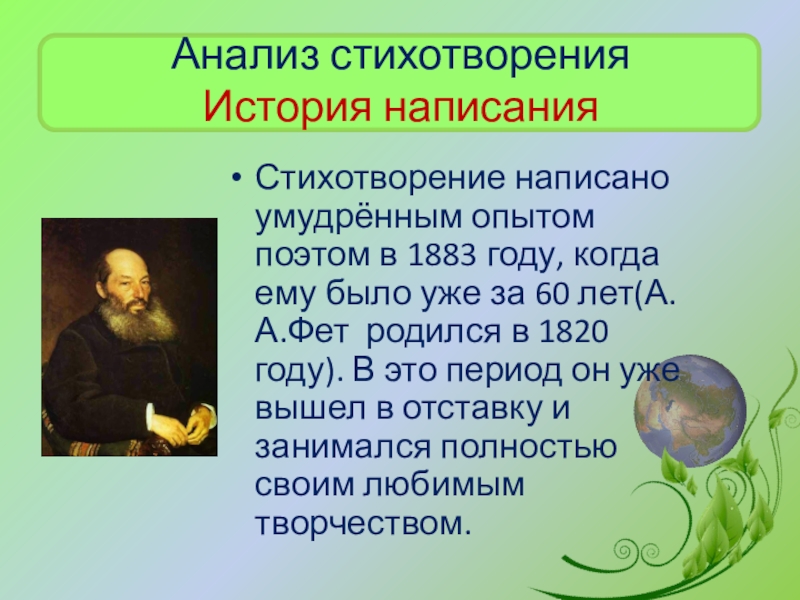 Анализ стихотворения
История написания

• Стихотворение написано умудрённым опытом поэтом в 1883 году, когда ему было уже за 60 лет(А. А.Фет родился в 1820 году). В это период он уже вышел в отставку и занимался полностью своим любимым творчеством.